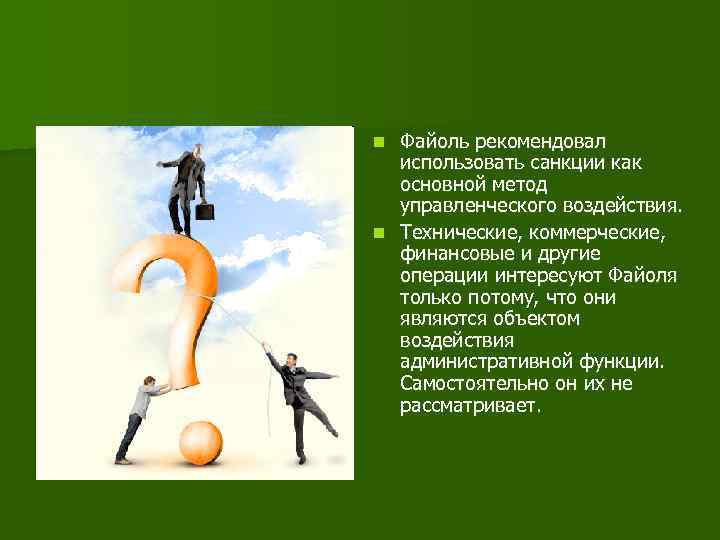 Файоль рекомендовал использовать санкции как основной метод управленческого воздействия.

Технические, коммерческие, финансовые и другие операции интересуют Файоля только потому, что они являются объектом воздействия административной функции. Самостоятельно он их не рассматривает.